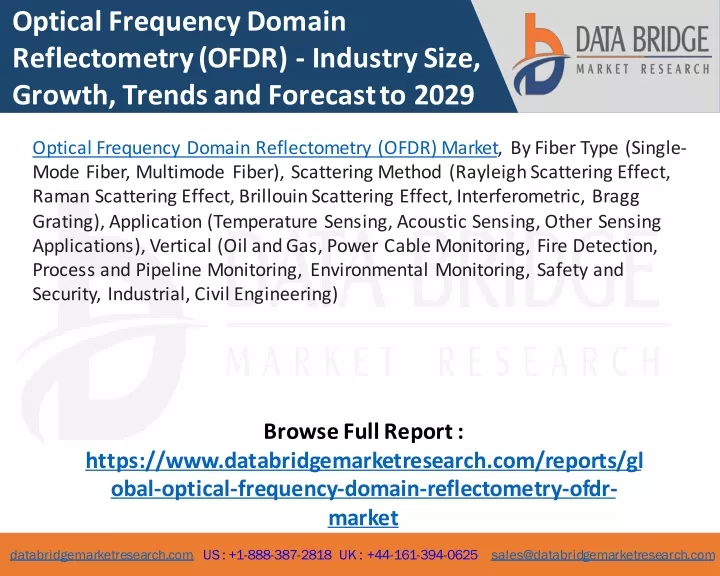 Optical Frequency Domain Reflectometry (OFDR) - Industry Size, Growth, Trends and Forecast to 2029

DATA BRIDGE
MARKET RESEARCH

Optical Frequency Domain Reflectometry (OFDR) Market, By Fiber Type (Single-Mode Fiber, Multimode Fiber), Scattering Method (Rayleigh Scattering Effect, Raman Scattering Effect, Brillouin Scattering Effect, Interferometric, Bragg Grating), Application (Temperature Sensing, Acoustic Sensing, Other Sensing Applications), Vertical (Oil and Gas, Power Cable Monitoring, Fire Detection, Process and Pipeline Monitoring, Environmental Monitoring, Safety and Security, Industrial, Civil Engineering)

DATA BRIDGE
MARKET RESEARCH

Browse Full Report :
https://www.databridgemarketresearch.com/reports/global-optical-frequency-domain-reflectometry-ofdr-market

databridgemarketresearch.com US : +1-888-387-2818 UK : +44-161-394-0625 sales@databridgemarketresearch.com